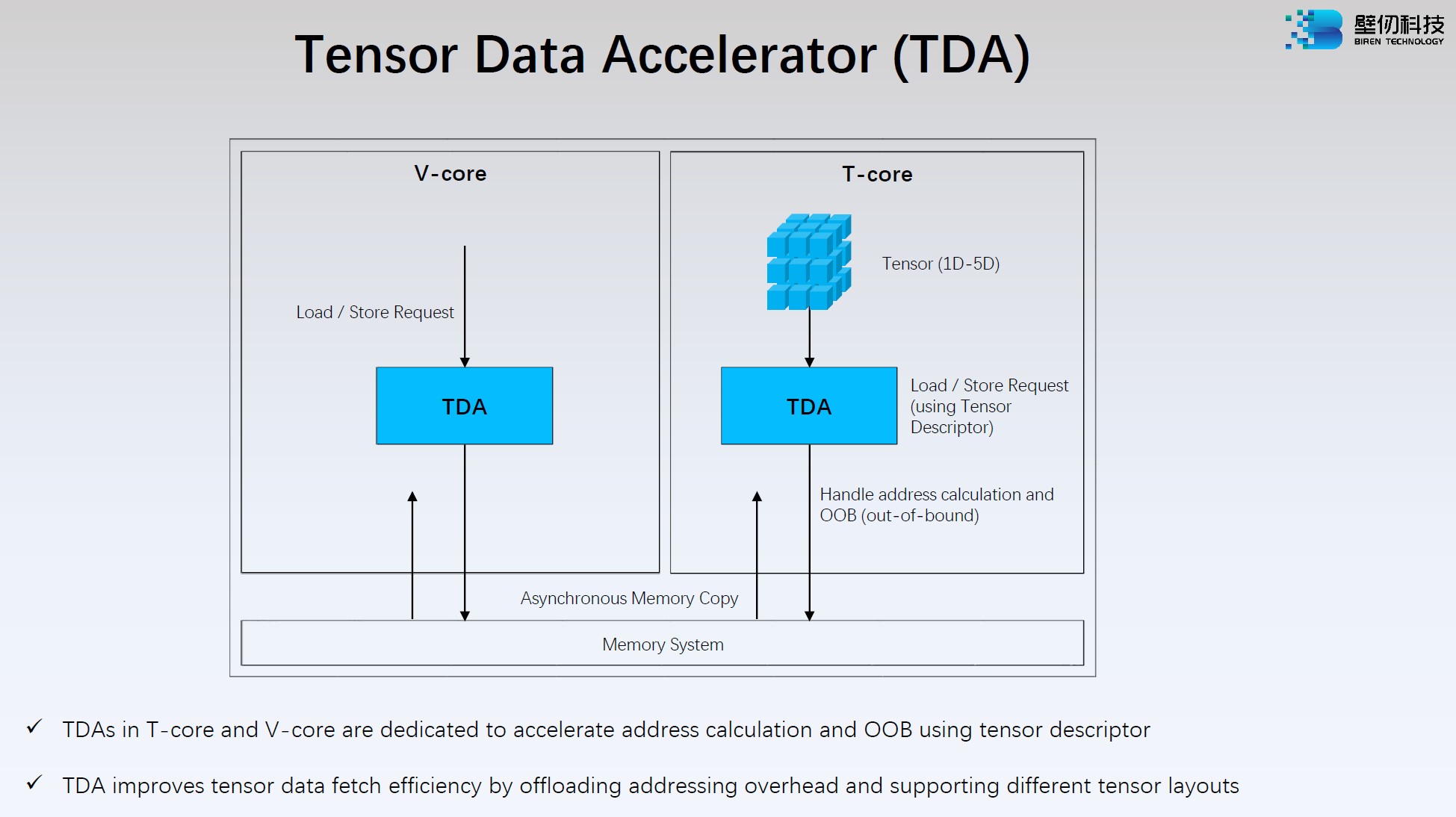 Tensor Data Accelerator (TDA)

壁仞科技
BIREN TECHNOLOGY

V-core

Load / Store Request

TDA

T-core

Tensor (1D-5D)

TDA

Load / Store Request (using Tensor Descriptor)

Handle address calculation and OOB (out-of-bound)

Asynchronous Memory Copy

Memory System

✓ TDAs in T-core and V-core are dedicated to accelerate address calculation and OOB using tensor descriptor

✓ TDA improves tensor data fetch efficiency by offloading addressing overhead and supporting different tensor layouts